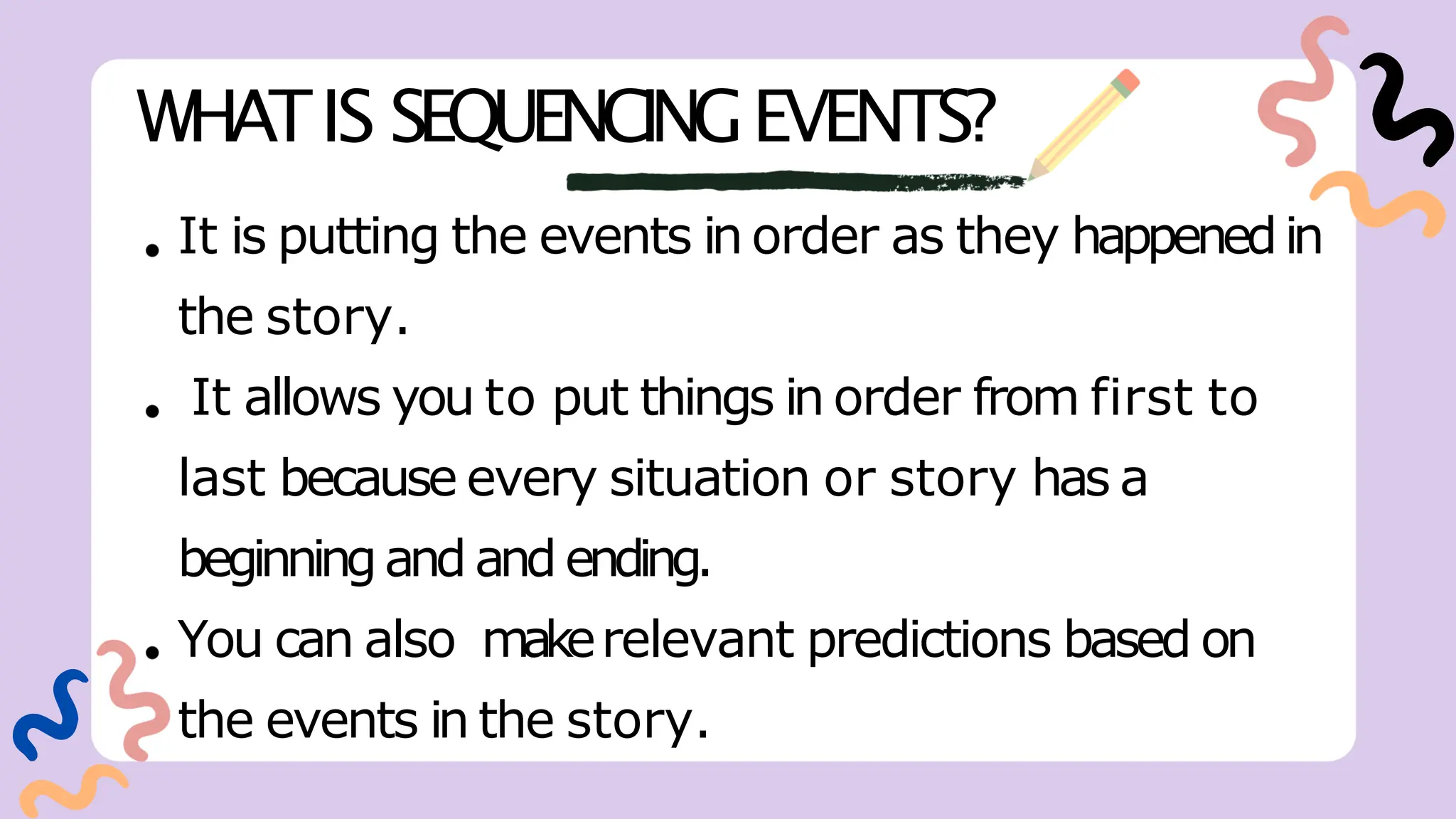 WHAT IS SEQUENCING EVENTS?

• It is putting the events in order as they happened in the story.

• It allows you to put things in order from first to last because every situation or story has a beginning and and ending.

• You can also make relevant predictions based on the events in the story.